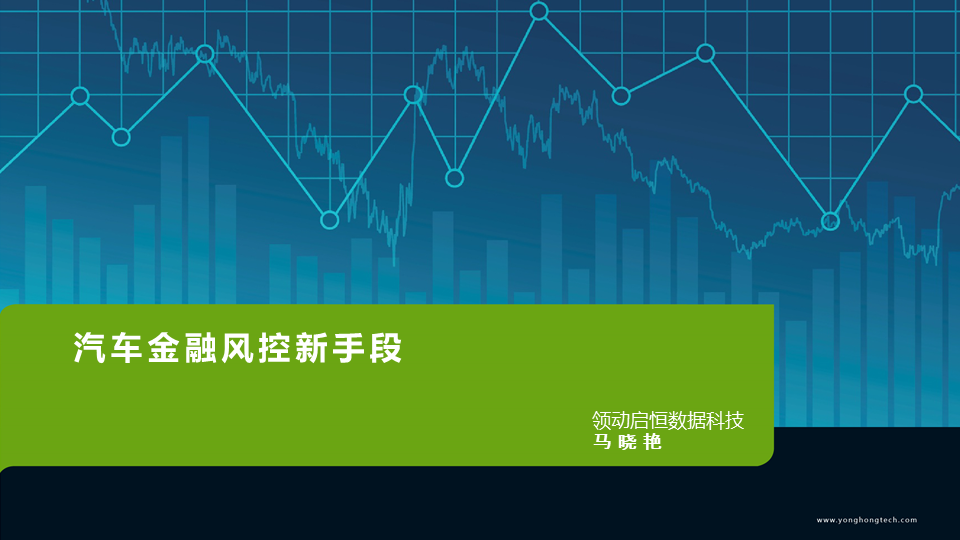 汽车金融风控新手段

领动启恒数据科技
马 晓 艳

www.yonghongtech.com